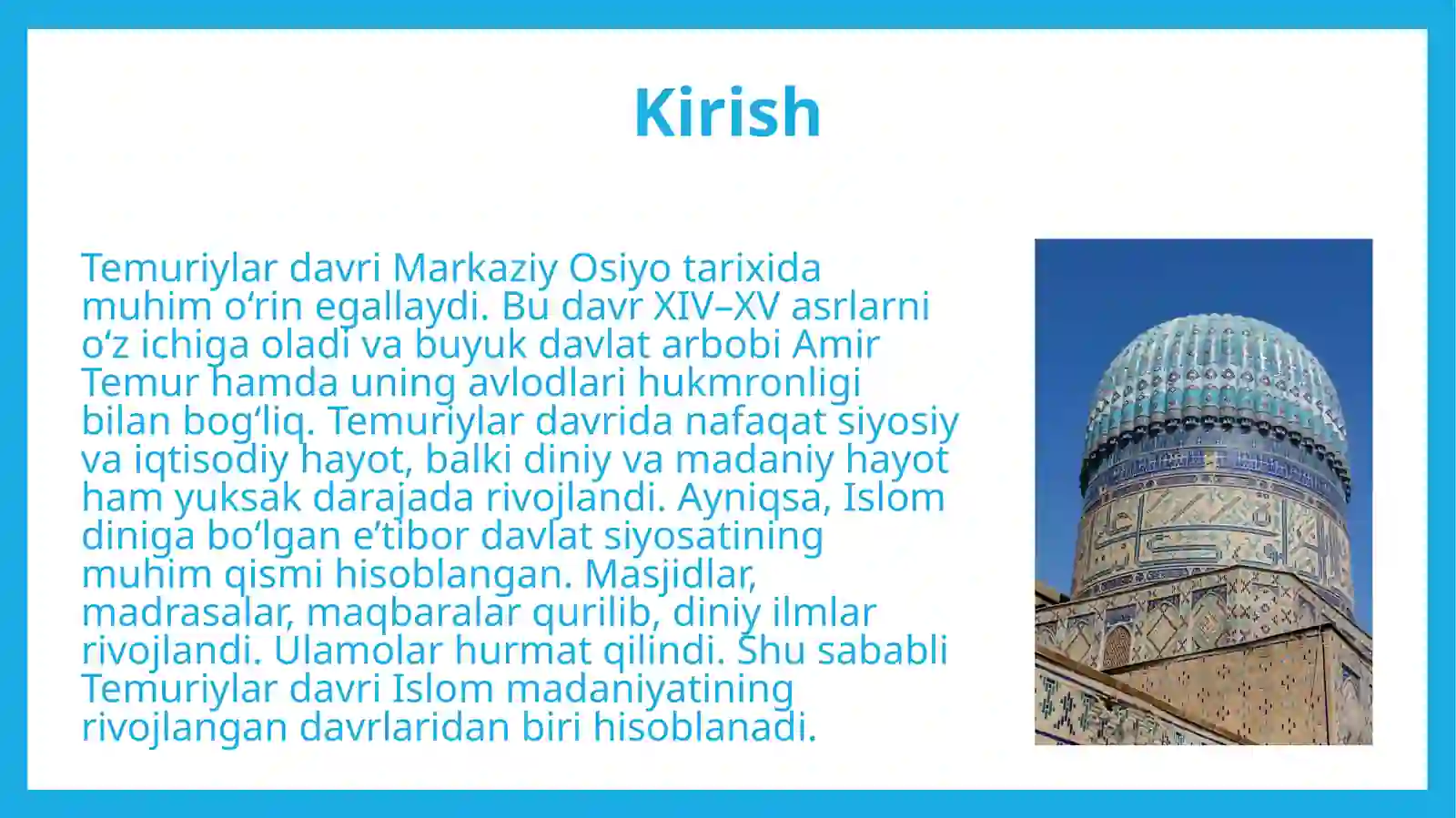 Kirish

Temuriylar davri Markaziy Osiyo tarixida muhim o‘rin egallaydi. Bu davr XIV–XV asrlarni o‘z ichiga oladi va buyuk davlat arbobi Amir Temur hamda uning avlodlari hukmronligi bilan bog‘liq. Temuriylar davrida nafaqat siyosiy va iqtisodiy hayot, balki diniy va madaniy hayot ham yuksak darajada rivojlandi. Ayniqsa, Islom diniga bo‘lgan e’tibor davlat siyosatining muhim qismi hisoblangan. Masjidlar, madrasalar, maqbaralar qurilib, diniy ilmlar rivojlandi. Ulamolar hurmat qilindi. Shu sababli Temuriylar davri Islom madaniyatining rivojlangan davrlaridan biri hisoblanadi.